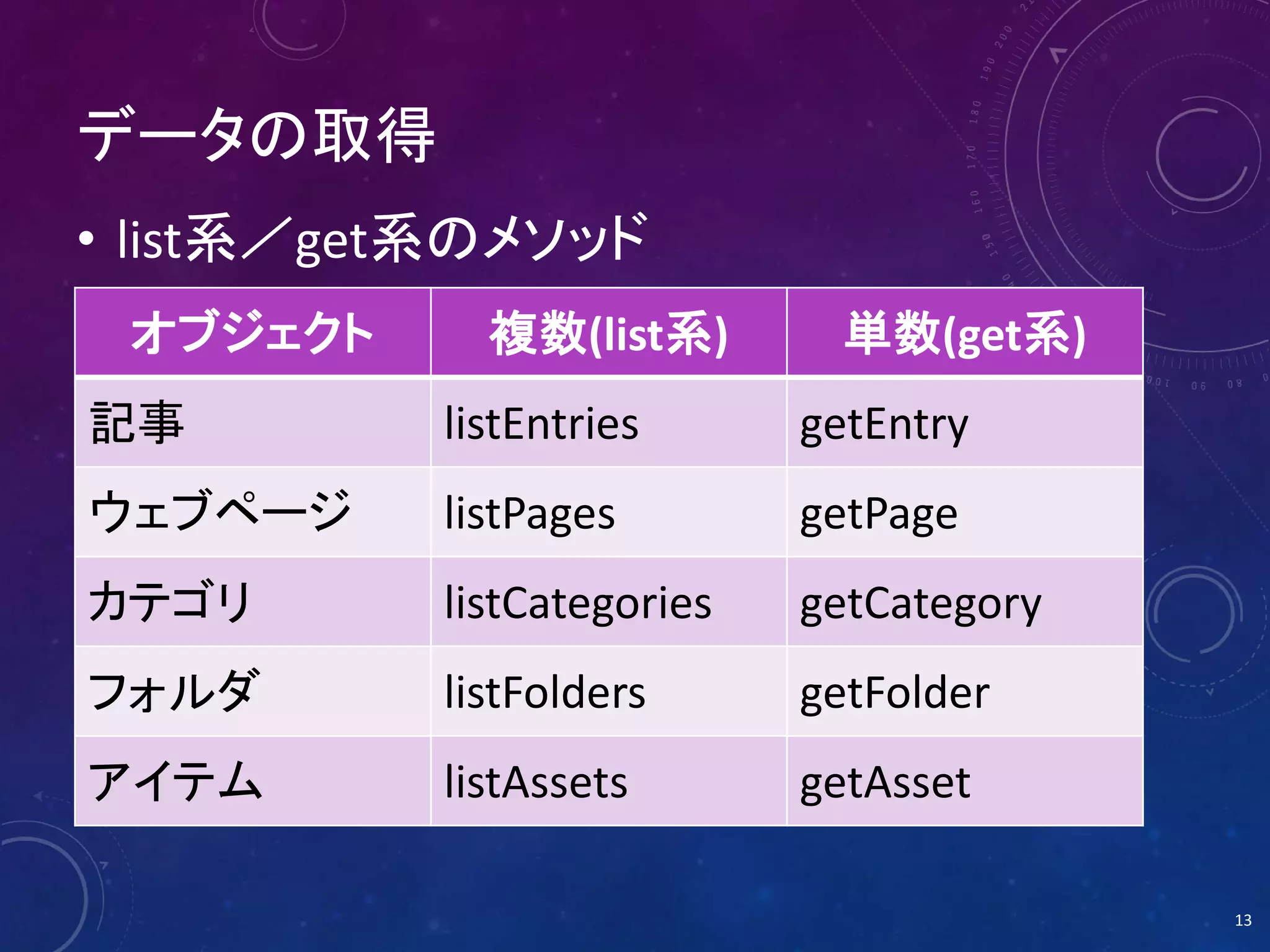 データの取得

• list系／get系のメソッド

| オブジェクト | 複数(list系) | 単数(get系) |
|---|---|---|
| 記事 | listEntries | getEntry |
| ウェブページ | listPages | getPage |
| カテゴリ | listCategories | getCategory |
| フォルダ | listFolders | getFolder |
| アイテム | listAssets | getAsset |

13